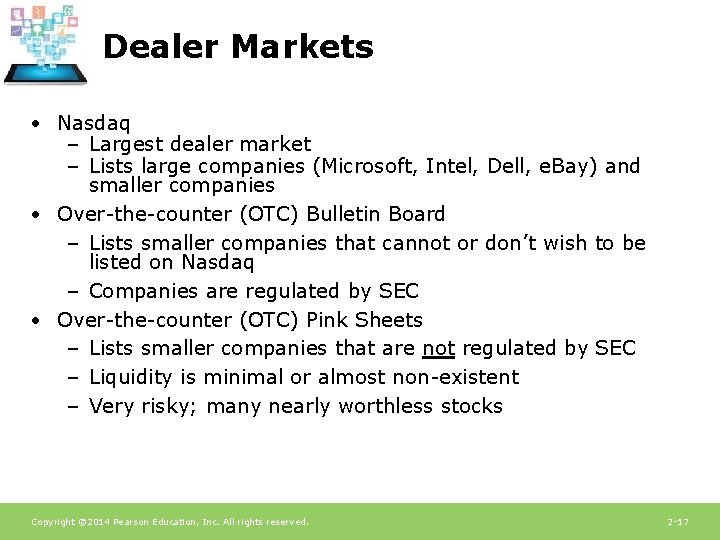 Dealer Markets

• Nasdaq
– Largest dealer market
– Lists large companies (Microsoft, Intel, Dell, eBay) and smaller companies
• Over-the-counter (OTC) Bulletin Board
– Lists smaller companies that cannot or don't wish to be listed on Nasdaq
– Companies are regulated by SEC
• Over-the-counter (OTC) Pink Sheets
– Lists smaller companies that are not regulated by SEC
– Liquidity is minimal or almost non-existent
– Very risky; many nearly worthless stocks

Copyright ©2014 Pearson Education, Inc. All rights reserved.

2-17